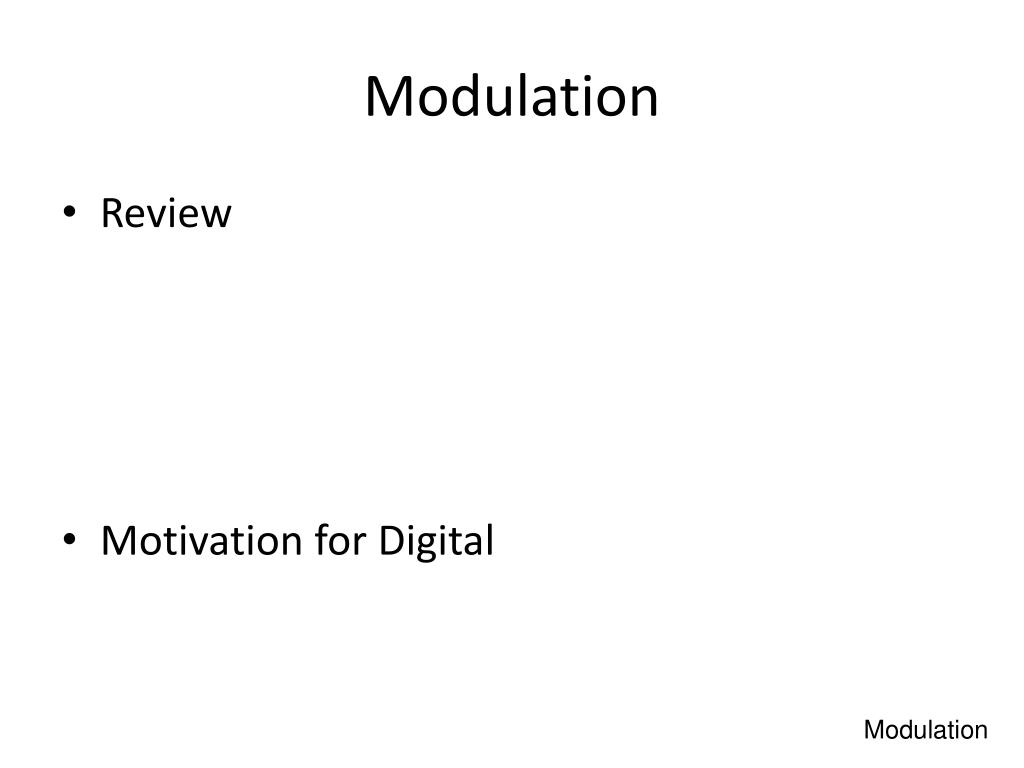 Modulation

• Review

• Motivation for Digital

Modulation